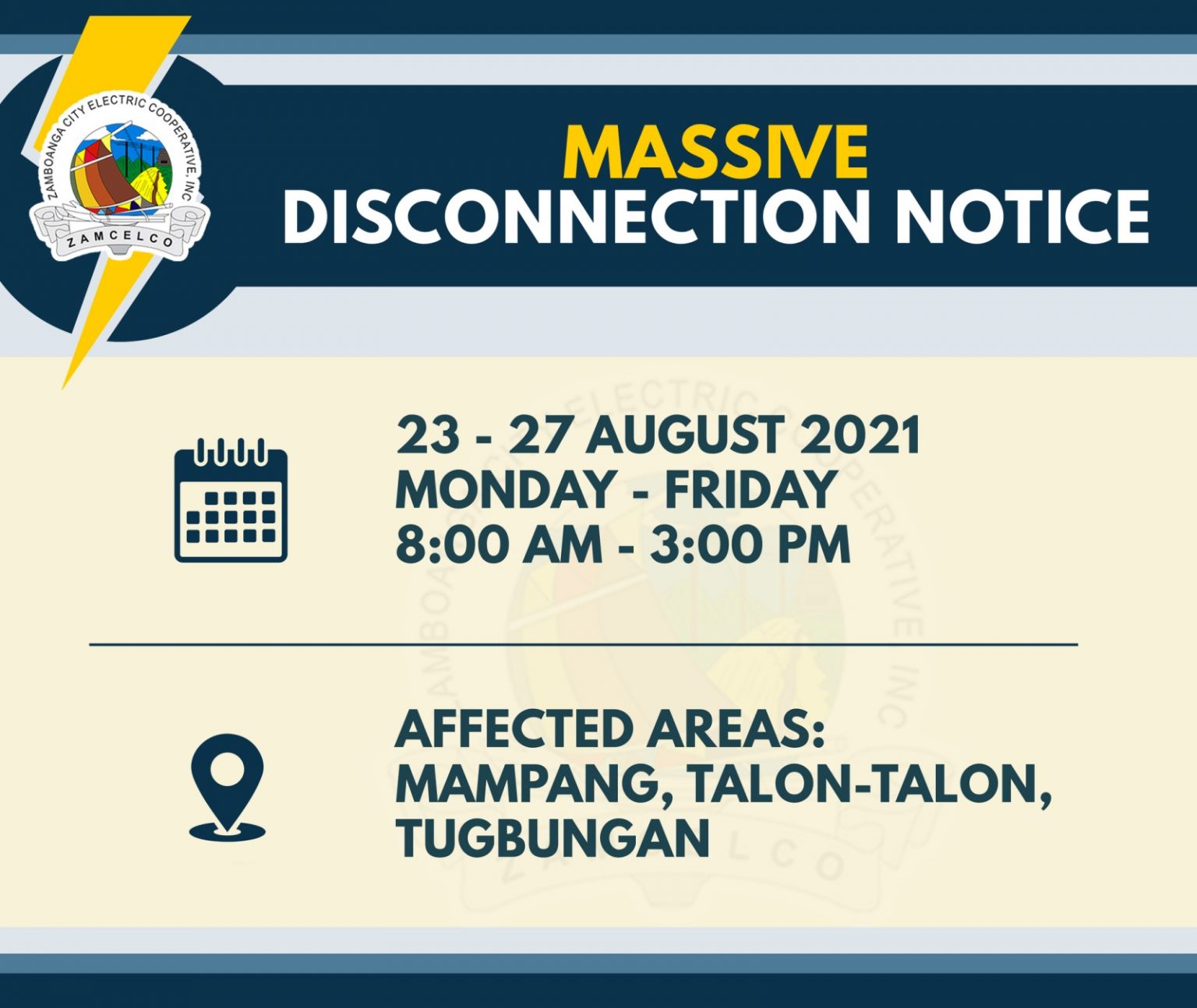 ZAMBOANGA CITY ELECTRIC COOPERATIVE, INC
ZAMCELCO

MASSIVE
DISCONNECTION NOTICE

23 - 27 AUGUST 2021
MONDAY - FRIDAY
8:00 AM - 3:00 PM

AFFECTED AREAS:
MAMPANG, TALON-TALON, TUGBUNGAN